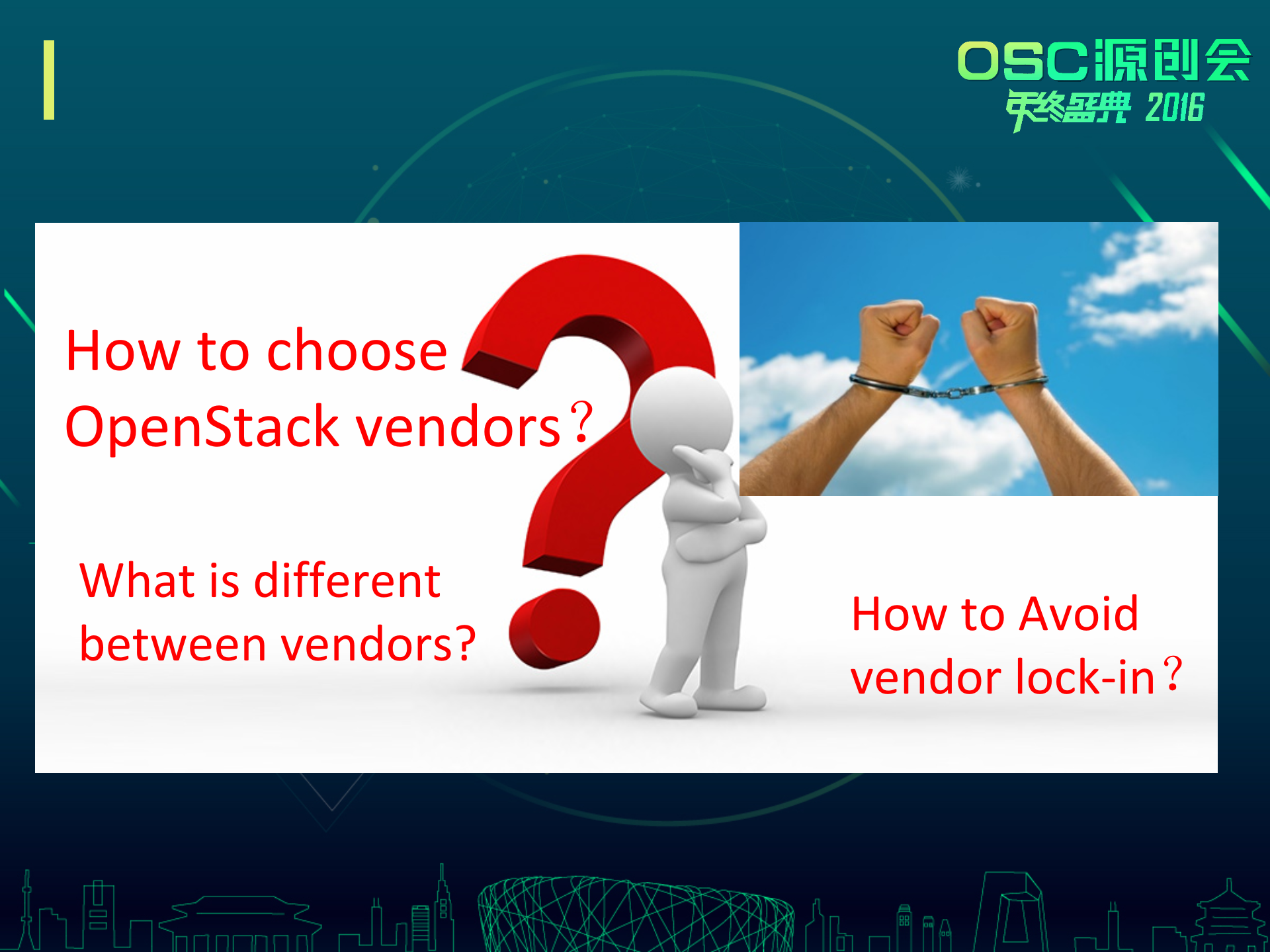 OSC源创会
年终盛典 2016

How to choose OpenStack vendors？

What is different between vendors?

How to Avoid vendor lock-in？